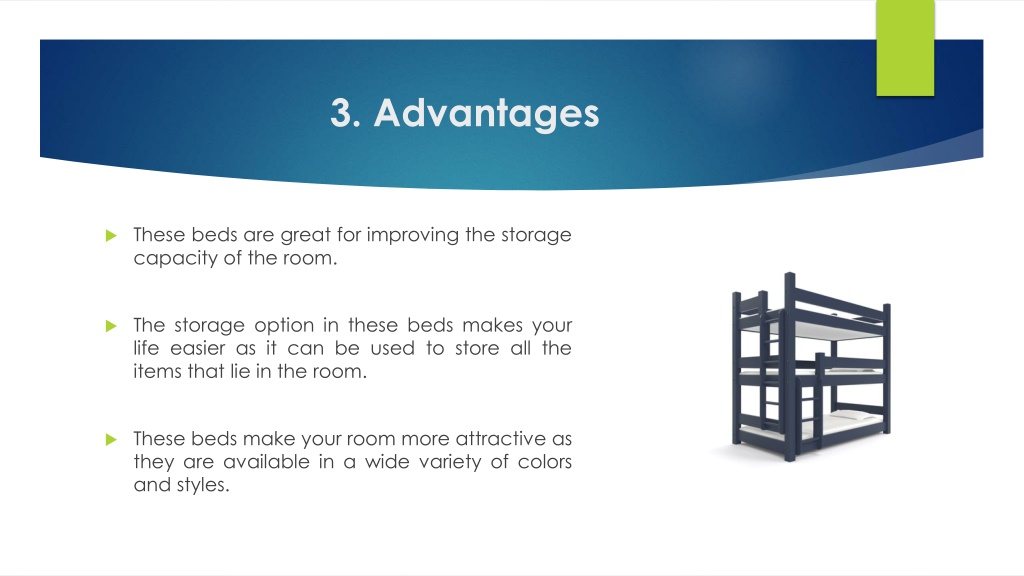 3. Advantages

These beds are great for improving the storage capacity of the room.

The storage option in these beds makes your life easier as it can be used to store all the items that lie in the room.

These beds make your room more attractive as they are available in a wide variety of colors and styles.